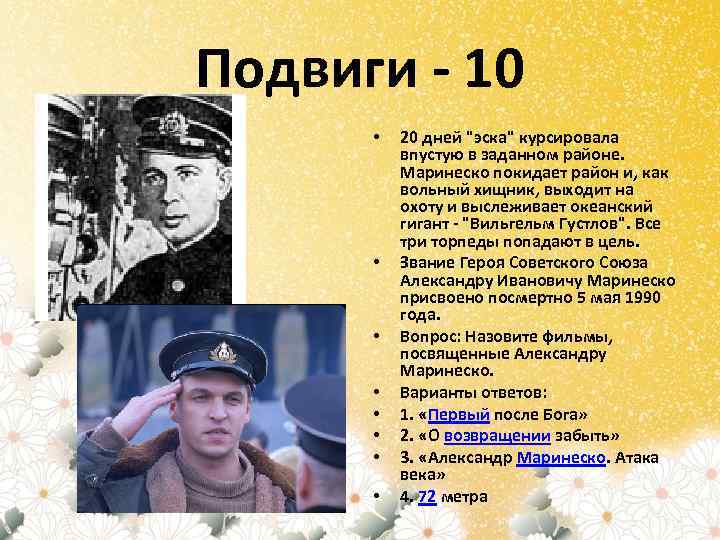 Подвиги - 10

• 20 дней "эска" курсировала впустую в заданном районе. Маринеско покидает район и, как вольный хищник, выходит на охоту и выслеживает океанский гигант - "Вильгельм Густлов". Все три торпеды попадают в цель.
• Звание Героя Советского Союза Александру Ивановичу Маринеско присвоено посмертно 5 мая 1990 года.
• Вопрос: Назовите фильмы, посвященные Александру Маринеско.
• Варианты ответов:
• 1. «Первый после Бога»
• 2. «О возвращении забыть»
• 3. «Александр Маринеско. Атака века»
• 4. 72 метра